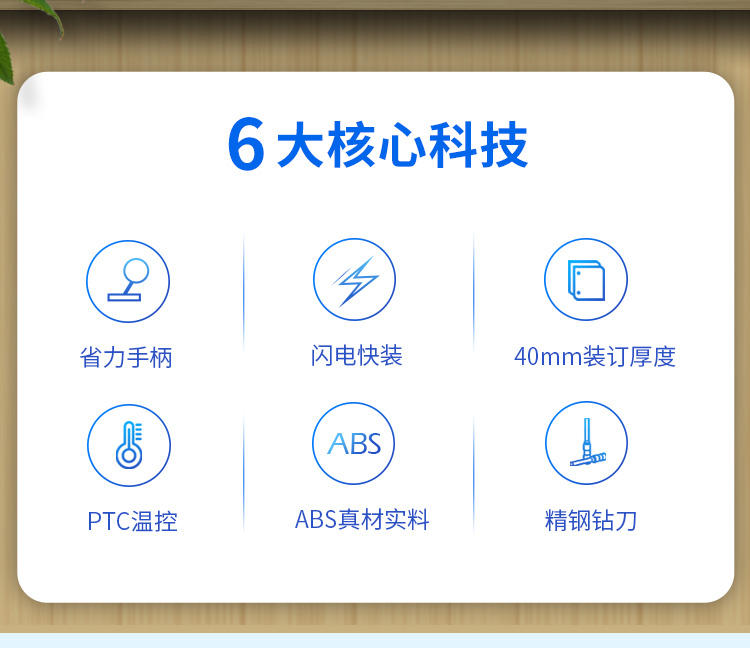 6 大核心科技

省力手柄

闪电快装

40mm装订厚度

PTC温控

ABS

ABS真材实料

精钢钻刀